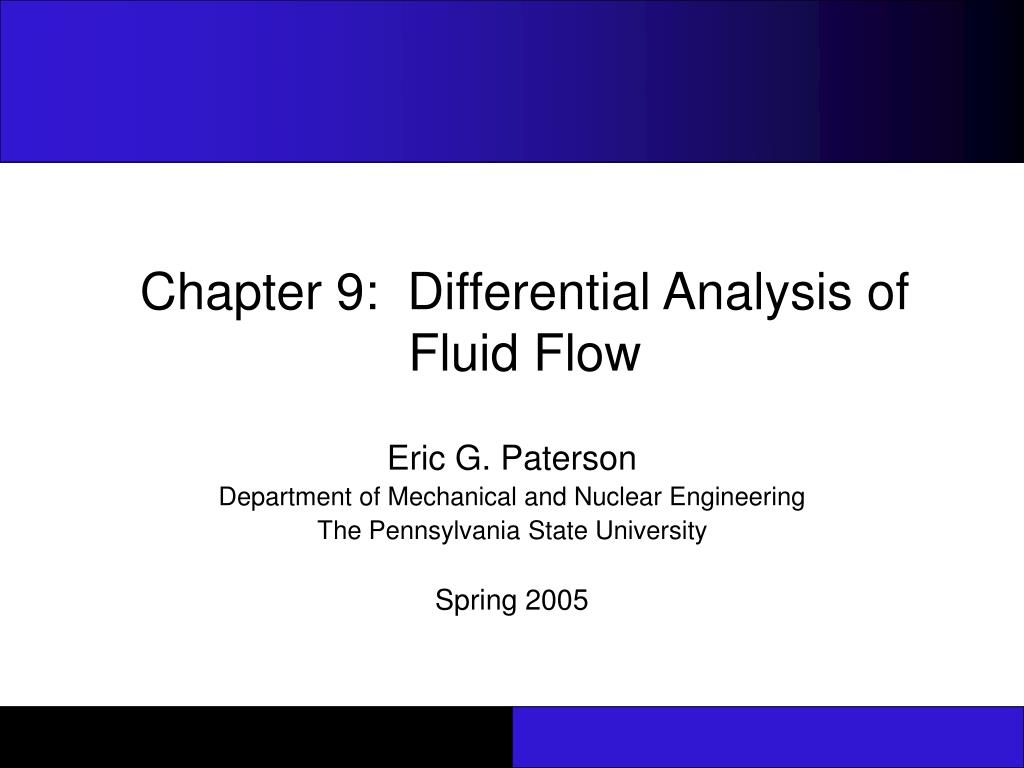 Chapter 9: Differential Analysis of Fluid Flow

Eric G. Paterson
Department of Mechanical and Nuclear Engineering
The Pennsylvania State University

Spring 2005